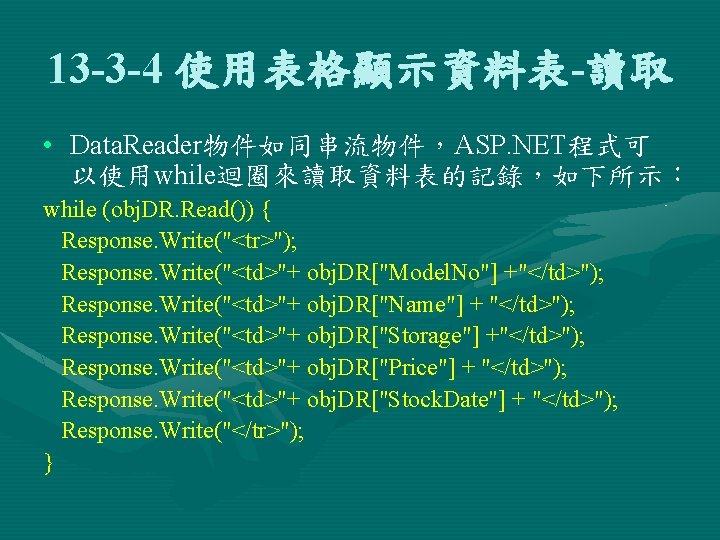 13-3-4 使用表格顯示資料表-讀取

• DataReader物件如同串流物件，ASP.NET程式可以使用while迴圈來讀取資料表的記錄，如下所示：

while (objDR.Read()) {
  Response.Write("<tr>");
  Response.Write("<td>"+ objDR["ModelNo"] +"</td>");
  Response.Write("<td>"+ objDR["Name"] + "</td>");
  Response.Write("<td>"+ objDR["Storage"] +"</td>");
  Response.Write("<td>"+ objDR["Price"] + "</td>");
  Response.Write("<td>"+ objDR["StockDate"] + "</td>");
  Response.Write("</tr>");
}